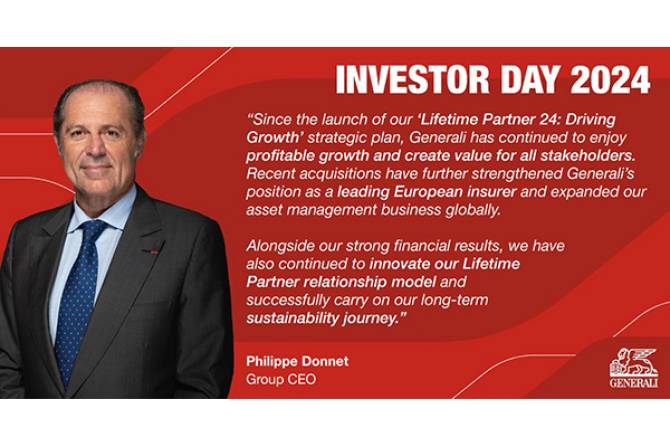 INVESTOR DAY 2024

"Since the launch of our 'Lifetime Partner 24: Driving Growth' strategic plan, Generali has continued to enjoy profitable growth and create value for all stakeholders. Recent acquisitions have further strengthened Generali's position as a leading European insurer and expanded our asset management business globally.

Alongside our strong financial results, we have also continued to innovate our Lifetime Partner relationship model and successfully carry on our long-term sustainability journey."

Philippe Donnet
Group CEO

GENERALI